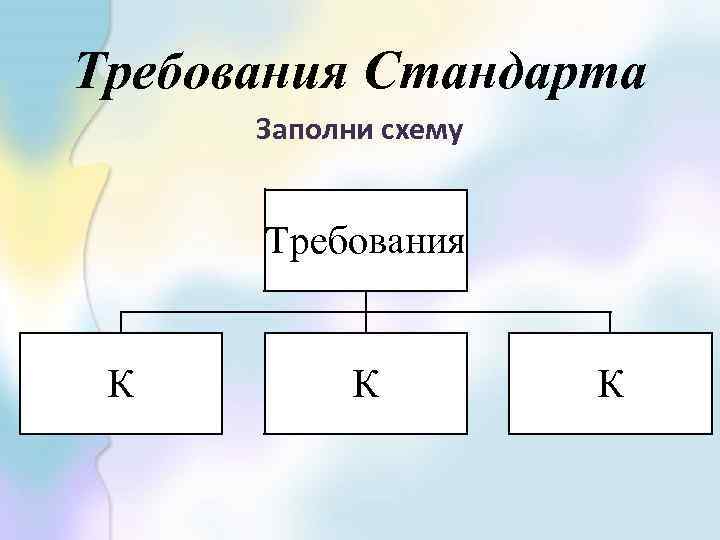 Требования Стандарта

Заполни схему

Требования

К

К

К